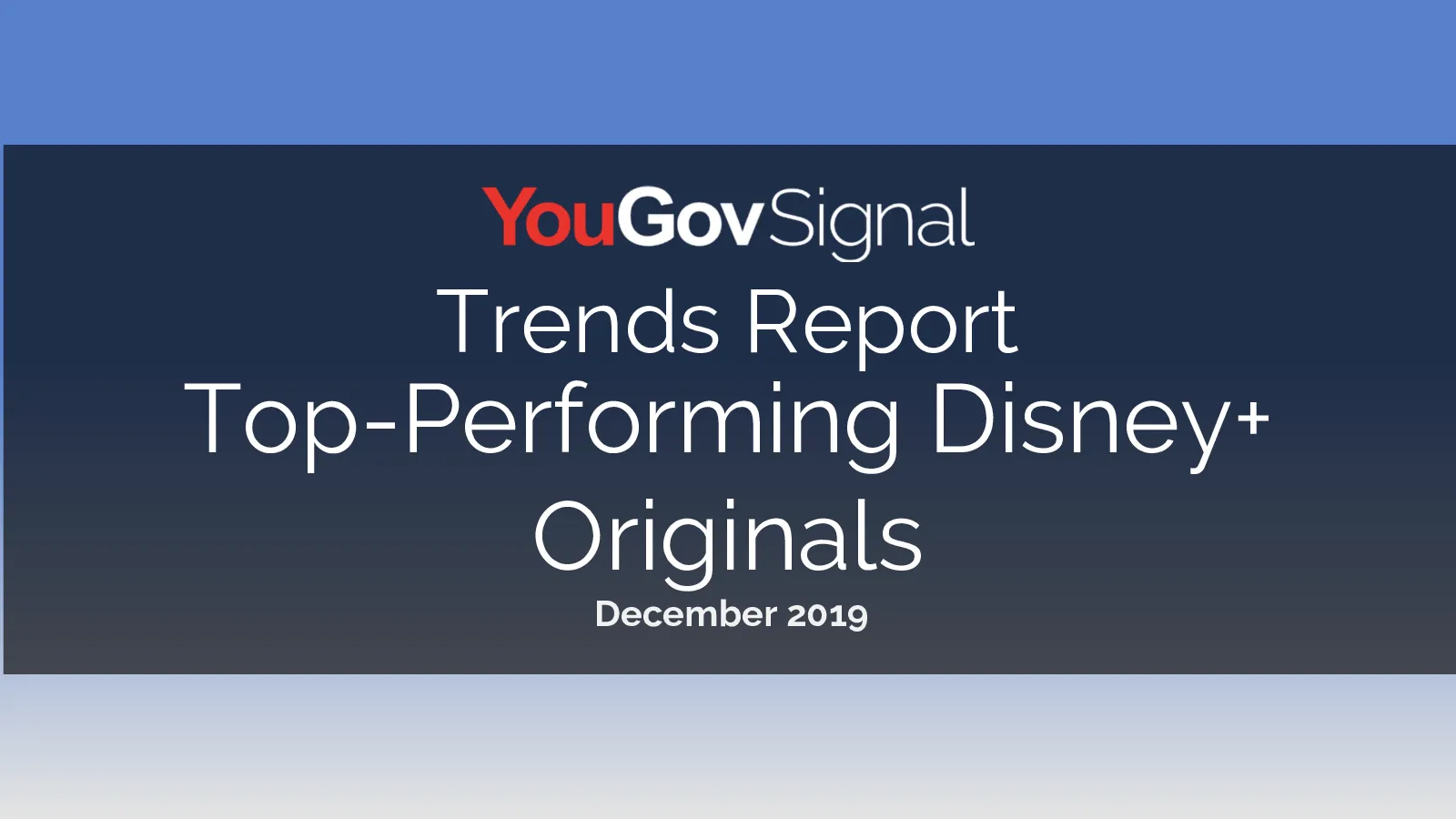 YouGovSignal

Trends Report
Top-Performing Disney+
Originals

December 2019